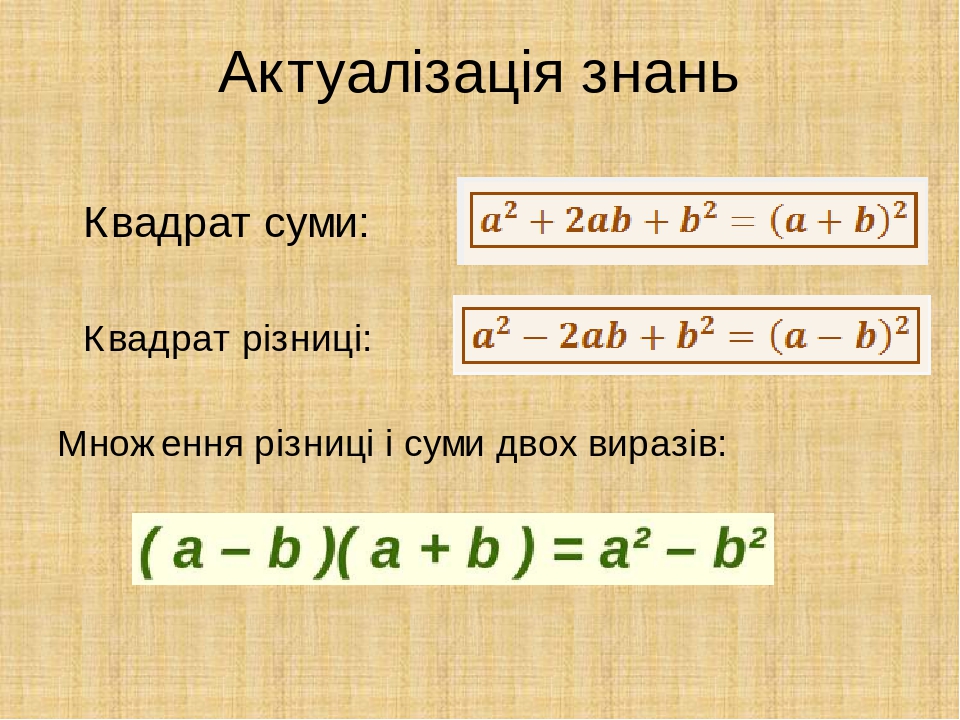 Актуалізація знань

Квадрат суми: $a^2 + 2ab + b^2 = (a + b)^2$

Квадрат різниці: $a^2 - 2ab + b^2 = (a - b)^2$

Множення різниці і суми двох виразів:

$(a - b)(a + b) = a^2 - b^2$